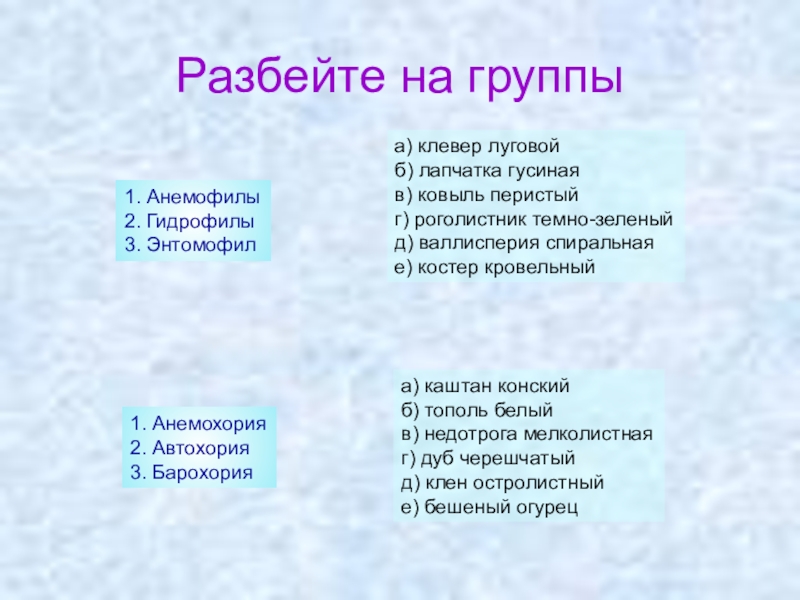 Разбейте на группы

1. Анемофилы
2. Гидрофилы
3. Энтомофил

а) клевер луговой
б) лапчатка гусиная
в) ковыль перистый
г) роголистник темно-зеленый
д) валлисперия спиральная
е) костер кровельный

1. Анемохория
2. Автохория
3. Барохория

а) каштан конский
б) тополь белый
в) недотрога мелколистная
г) дуб черешчатый
д) клен остролистный
е) бешеный огурец